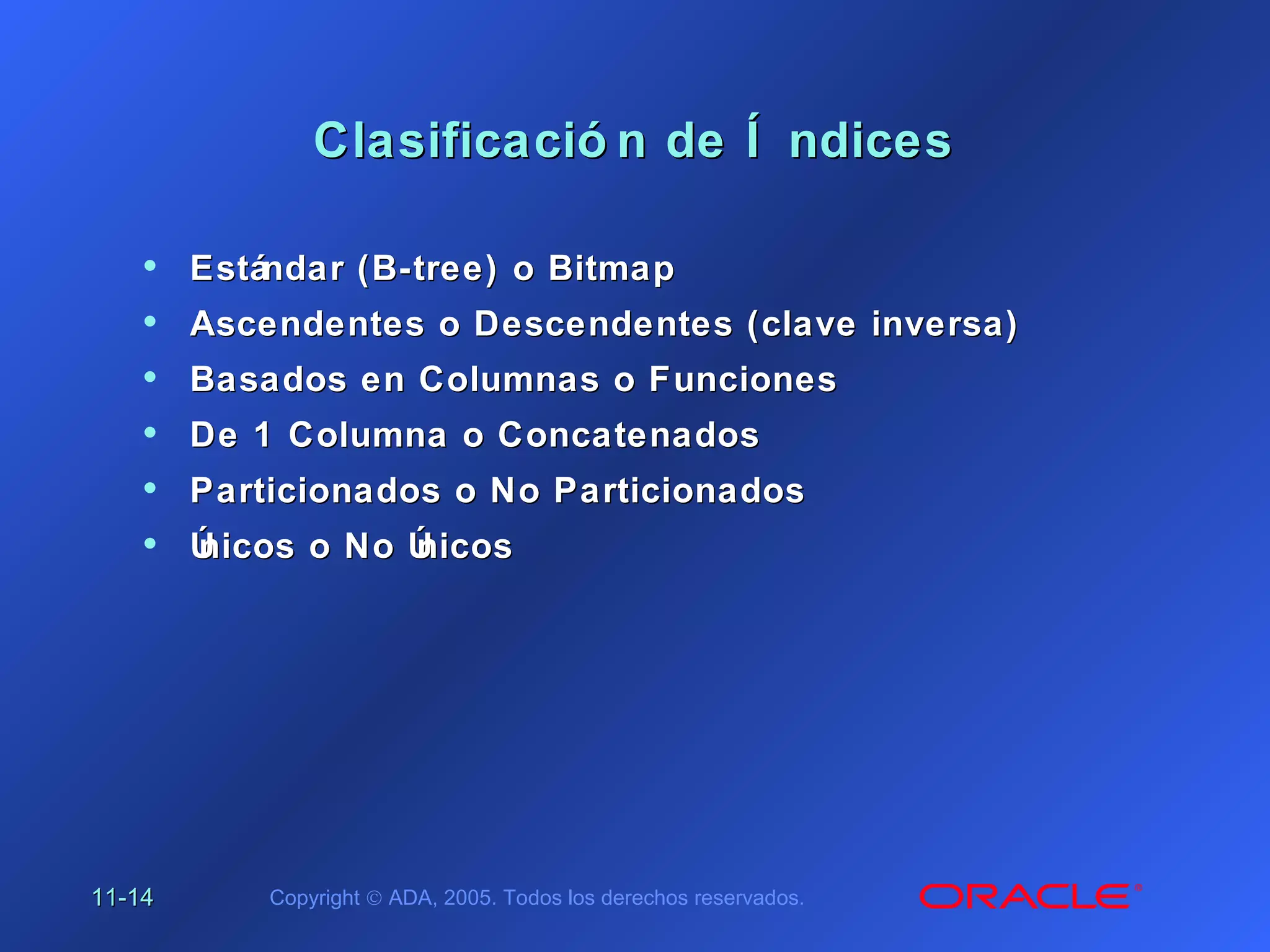 Clasificación de Índices

• Estándar (B-tree) o Bitmap
• Ascendentes o Descendentes (clave inversa)
• Basados en Columnas o Funciones
• De 1 Columna o Concatenados
• Particionados o No Particionados
• Únicos o No Únicos

11-14

Copyright © ADA, 2005. Todos los derechos reservados.

ORACLE®